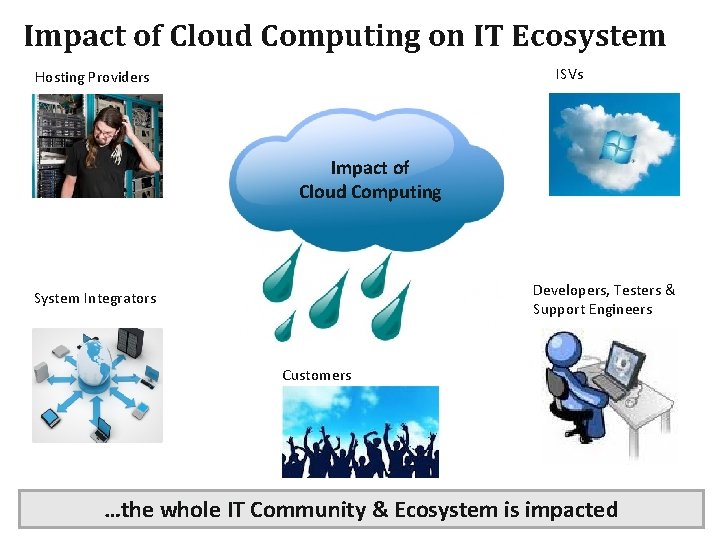 Impact of Cloud Computing on IT Ecosystem

Hosting Providers

ISVs

Impact of Cloud Computing

System Integrators

Developers, Testers & Support Engineers

Customers

...the whole IT Community & Ecosystem is impacted